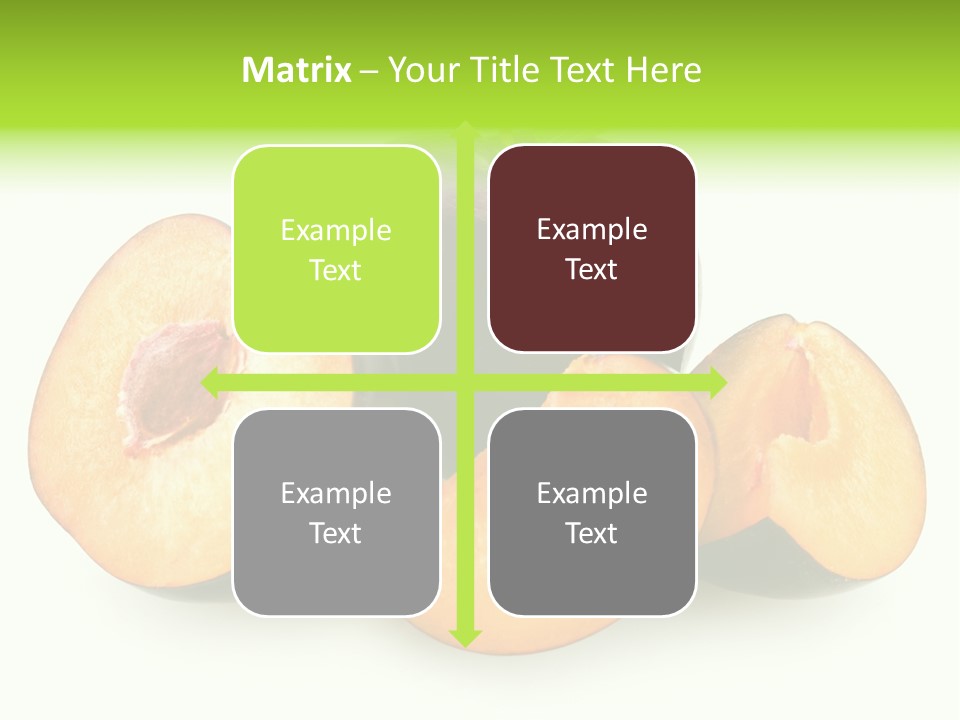 Matrix – Your Title Text Here

Example Text

Example Text

Example Text

Example Text